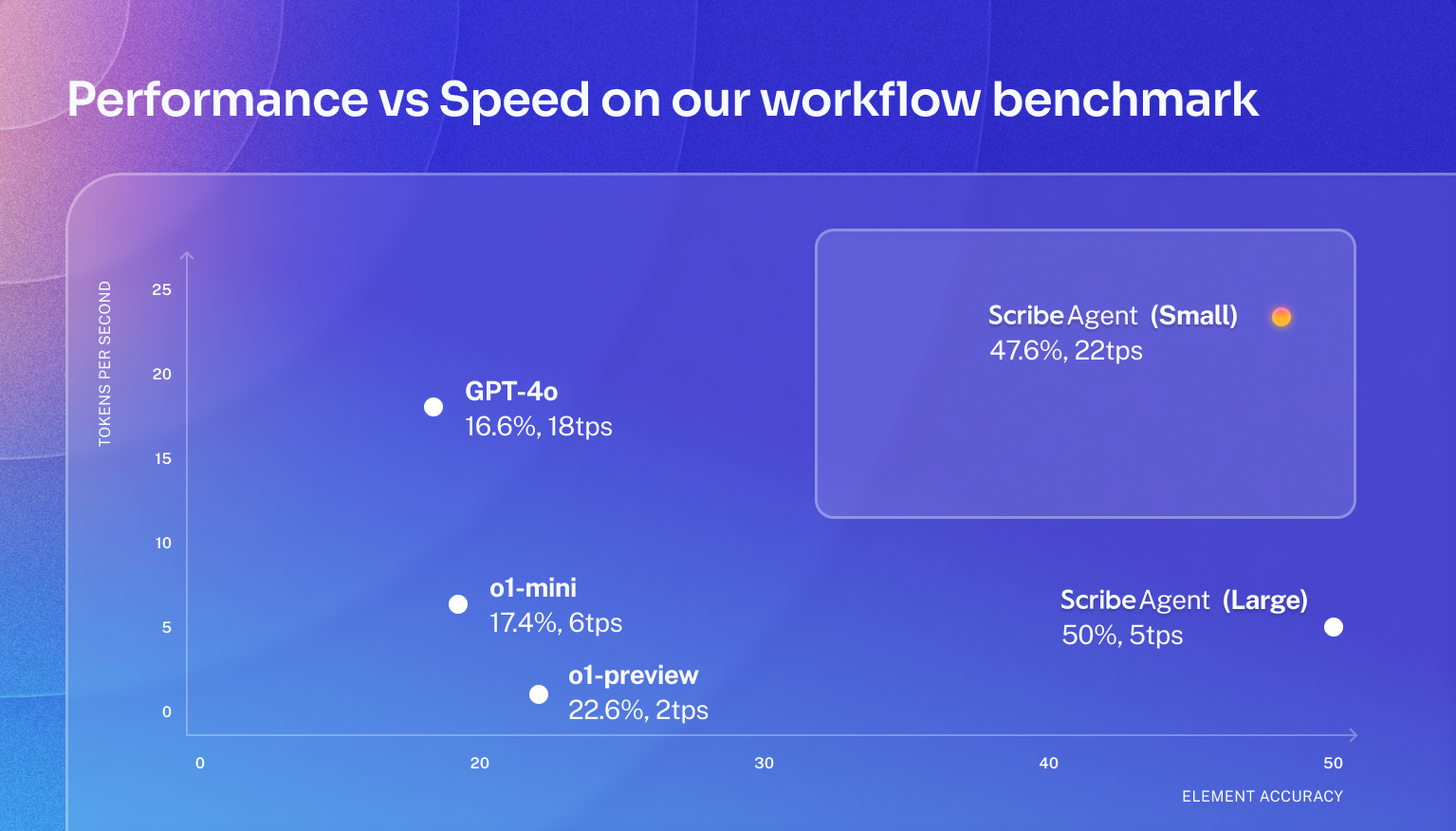 Performance vs Speed on our workflow benchmark

TOKENS PER SECOND

25

20

15

10

5

0

GPT-4o
16.6%, 18tps

ScribeAgent (Small)
47.6%, 22tps

o1-mini
17.4%, 6tps

ScribeAgent (Large)
50%, 5tps

o1-preview
22.6%, 2tps

0

20

30

40

50

ELEMENT ACCURACY